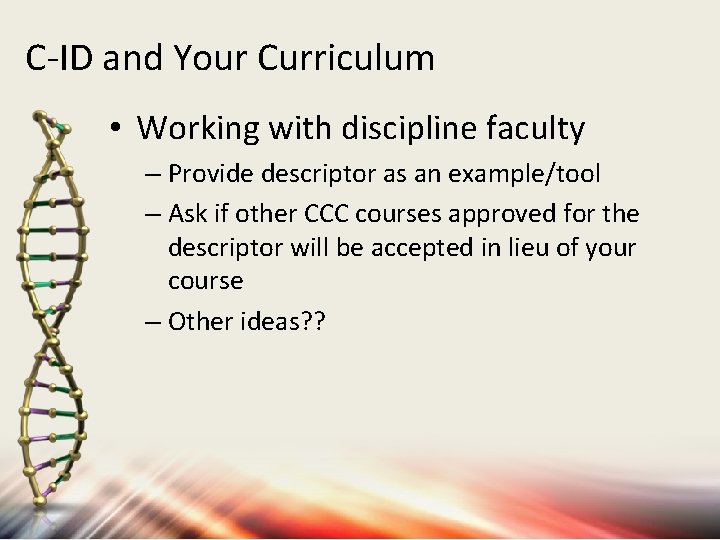 C-ID and Your Curriculum

• Working with discipline faculty

– Provide descriptor as an example/tool

– Ask if other CCC courses approved for the descriptor will be accepted in lieu of your course

– Other ideas??